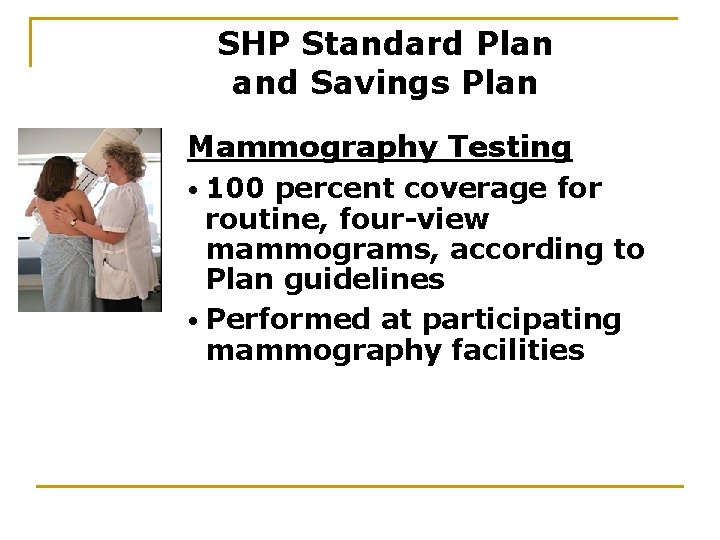 SHP Standard Plan and Savings Plan

Mammography Testing

• 100 percent coverage for routine, four-view mammograms, according to Plan guidelines
• Performed at participating mammography facilities